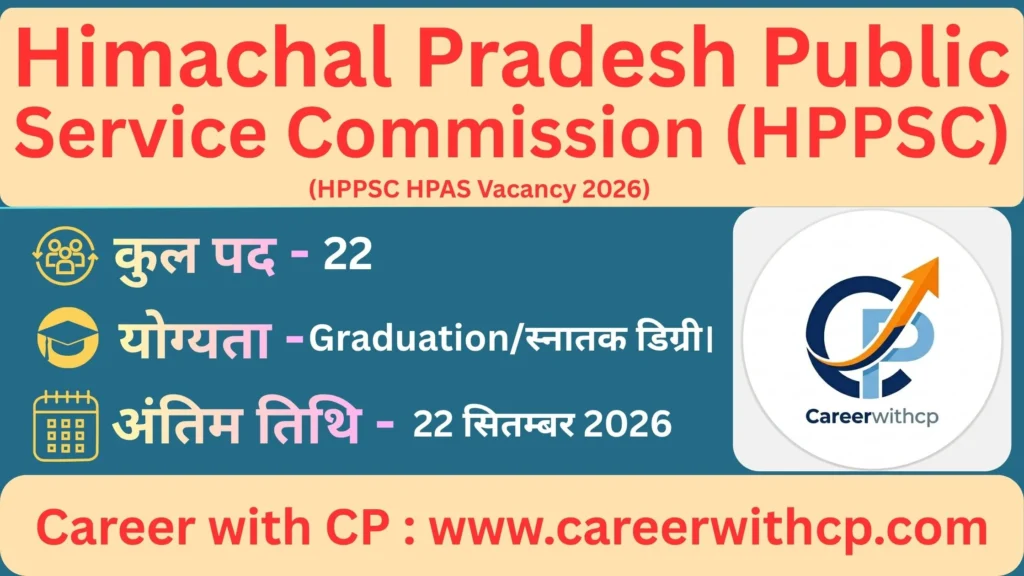 Himachal Pradesh Public Service Commission (HPPSC)
(HPPSC HPAS Vacancy 2026)

कुल पद - 22

योग्यता - Graduation/स्नातक डिग्री।

अंतिम तिथि - 22 सितम्बर 2026

CP
Careerwithcp

Career with CP : www.careerwithcp.com